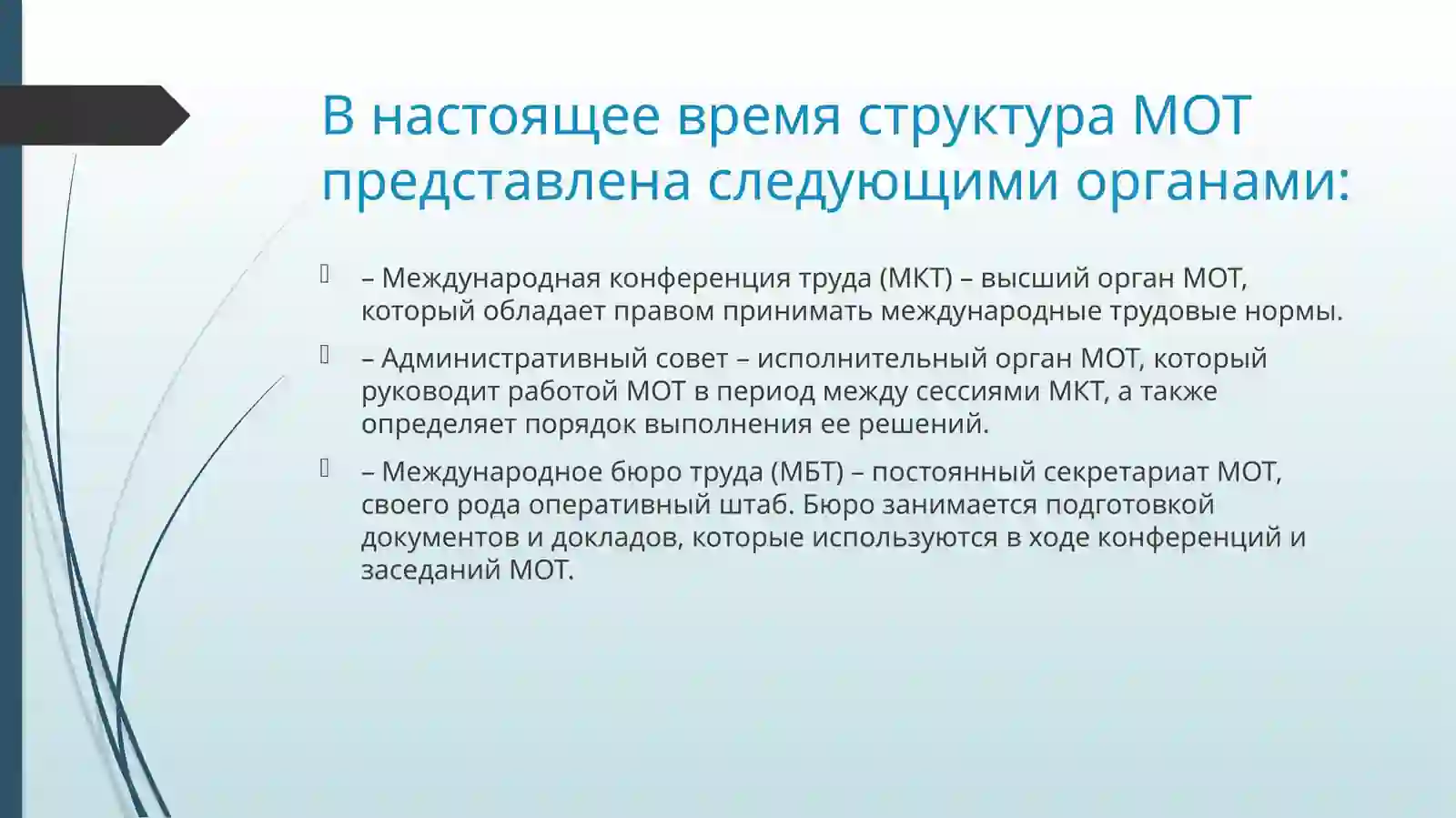 В настоящее время структура МОТ представлена следующими органами:

– Международная конференция труда (МКТ) – высший орган МОТ, который обладает правом принимать международные трудовые нормы.

– Административный совет – исполнительный орган МОТ, который руководит работой МОТ в период между сессиями МКТ, а также определяет порядок выполнения ее решений.

– Международное бюро труда (МБТ) – постоянный секретариат МОТ, своего рода оперативный штаб. Бюро занимается подготовкой документов и докладов, которые используются в ходе конференций и заседаний МОТ.